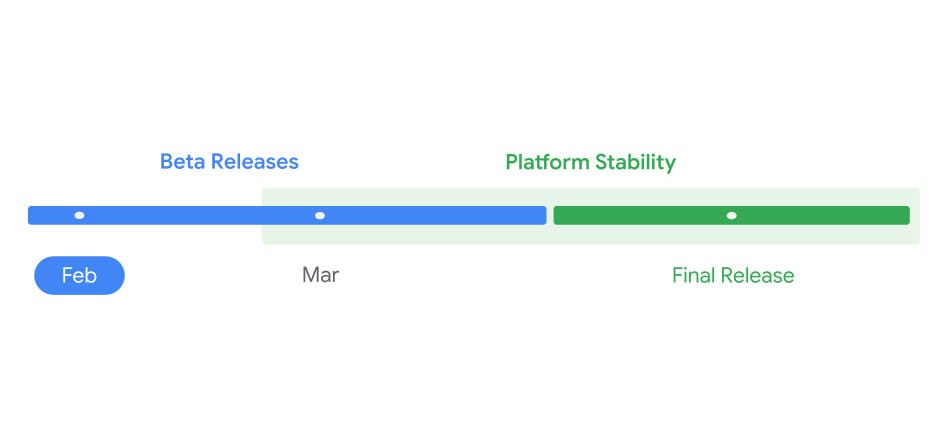 Beta Releases

Platform Stability

Feb

Mar

Final Release